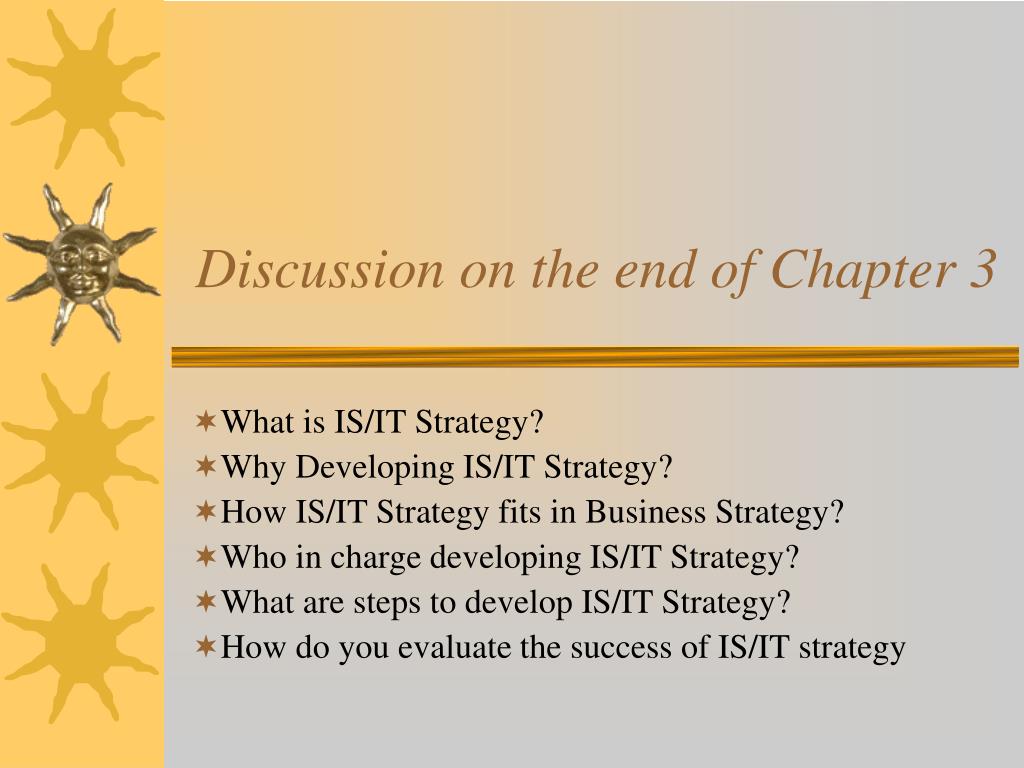 Discussion on the end of Chapter 3

What is IS/IT Strategy?
Why Developing IS/IT Strategy?
How IS/IT Strategy fits in Business Strategy?
Who in charge developing IS/IT Strategy?
What are steps to develop IS/IT Strategy?
How do you evaluate the success of IS/IT strategy